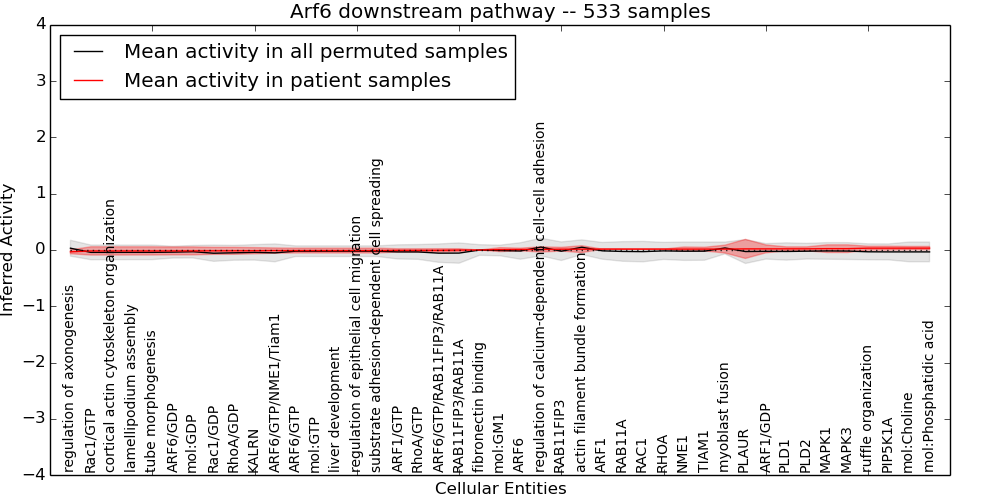 Arf6 downstream pathway -- 533 samples

Mean activity in all permuted samples
Mean activity in patient samples

Inferred Activity

4
3
2
1
0
−1
−2
−3
−4

regulation of axonogenesis
Rac1/GTP
cortical actin cytoskeleton organization
lamellipodium assembly
tube morphogenesis
ARF6/GDP
mol:GDP
Rac1/GDP
RhoA/GDP
KALRN
ARF6/GTP/NME1/Tiam1
ARF6/GTP
mol:GTP
liver development
regulation of epithelial cell migration
substrate adhesion-dependent cell spreading
ARF1/GTP
RhoA/GTP
ARF6/GTP/RAB11FIP3/RAB11A
RAB11FIP3/RAB11A
fibronectin binding
mol:GM1
ARF6
regulation of calcium-dependent cell-cell adhesion
RAB11FIP3
actin filament bundle formation
ARF1
RAB11A
RAC1
RHOA
NME1
TIAM1
myoblast fusion
PLAUR
ARF1/GDP
PLD1
PLD2
MAPK1
MAPK3
ruffle organization
PIP5K1A
mol:Choline
mol:Phosphatidic acid

Cellular Entities